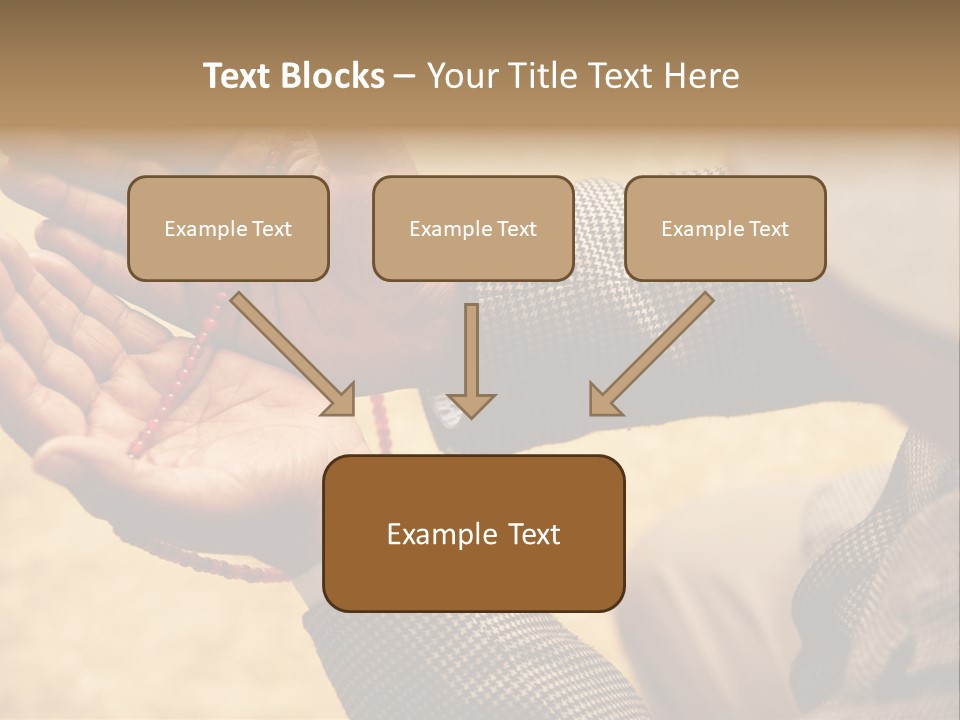 Text Blocks – Your Title Text Here

Example Text

Example Text

Example Text

Example Text